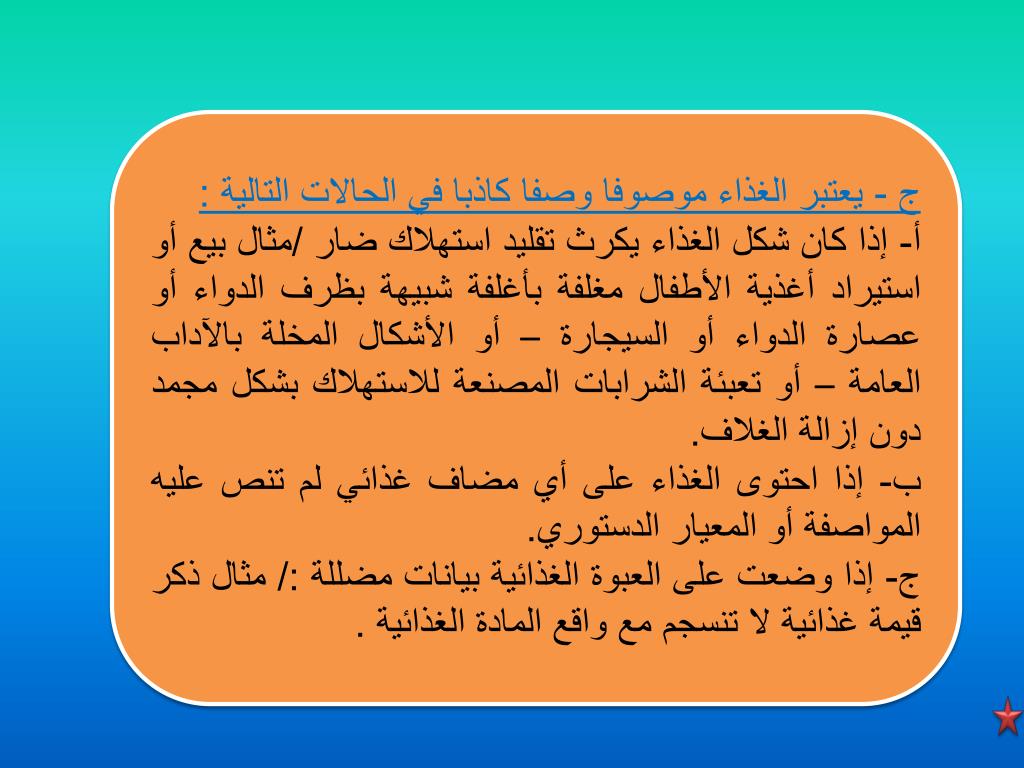 ج - يعتبر الغذاء موصوفا وصفا كاذبا في الحالات التالية :
أ- إذا كان شكل الغذاء يكرث تقليد استهلاك ضار /مثال بيع أو استيراد أغذية الأطفال مغلفة بأغلفة شبيهة بظرف الدواء أو عصارة الدواء أو السيجارة – أو الأشكال المخلة بالآداب العامة – أو تعبئة الشرابات المصنعة للاستهلاك بشكل مجمد دون إزالة الغلاف.
ب- إذا احتوى الغذاء على أي مضاف غذائي لم تنص عليه المواصفة أو المعيار الدستوري.
ج- إذا وضعت على العبوة الغذائية بيانات مضللة :/ مثال ذكر قيمة غذائية لا تنسجم مع واقع المادة الغذائية .